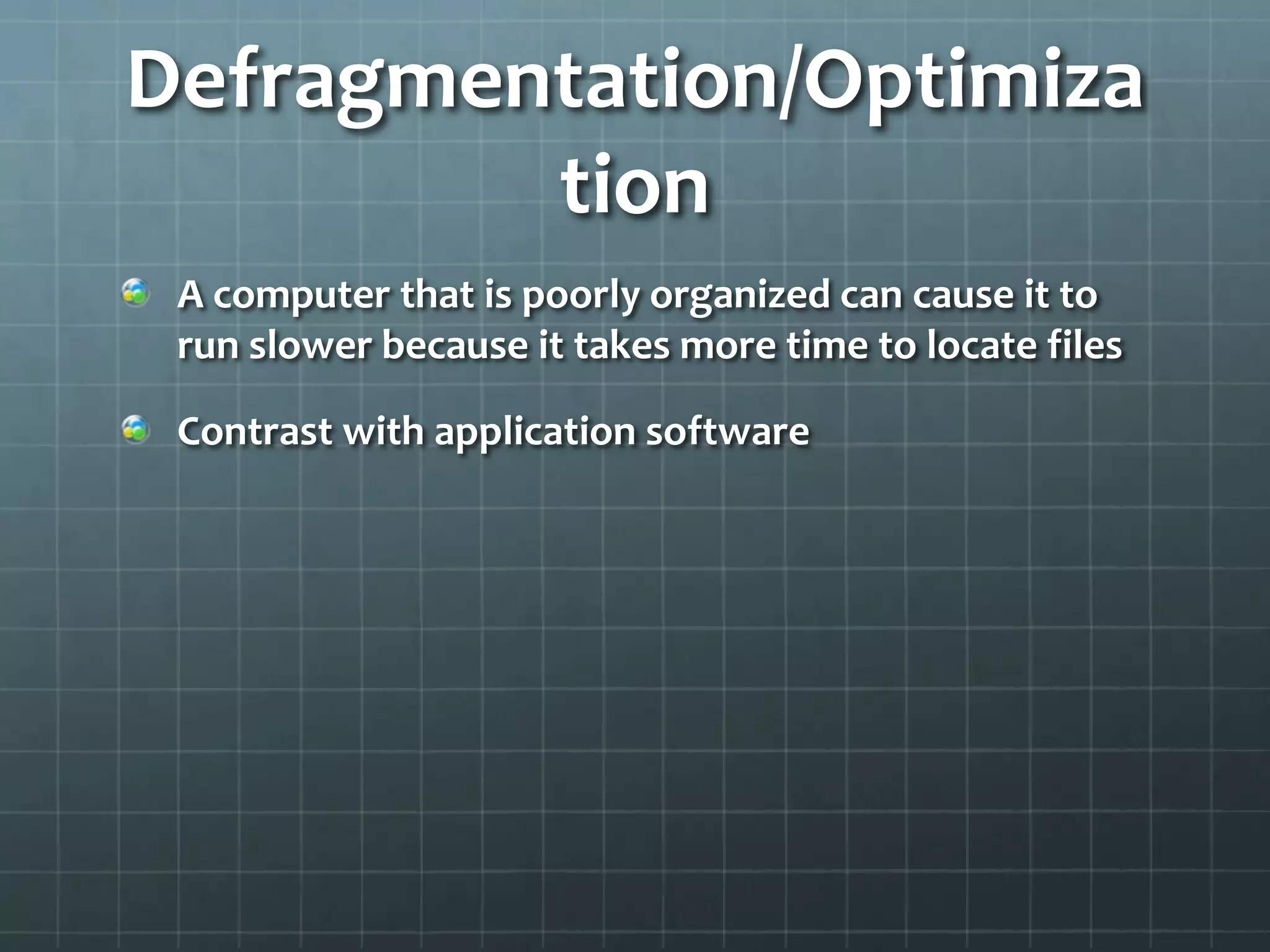 Defragmentation/Optimization

A computer that is poorly organized can cause it to run slower because it takes more time to locate files

Contrast with application software